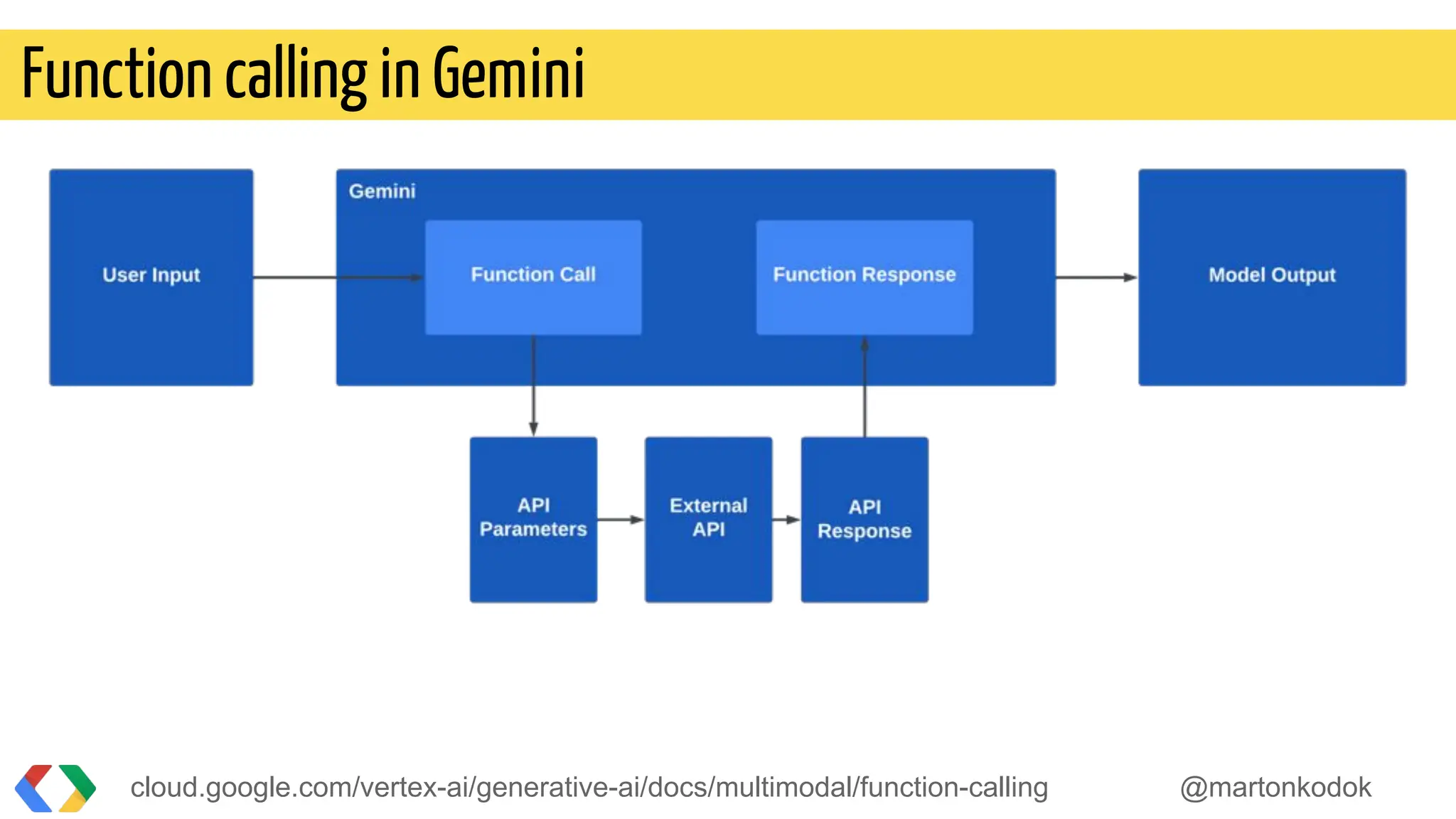 Function calling in Gemini

User Input

Gemini

Function Call

Function Response

Model Output

API Parameters

External API

API Response

cloud.google.com/vertex-ai/generative-ai/docs/multimodal/function-calling

@martonkodok